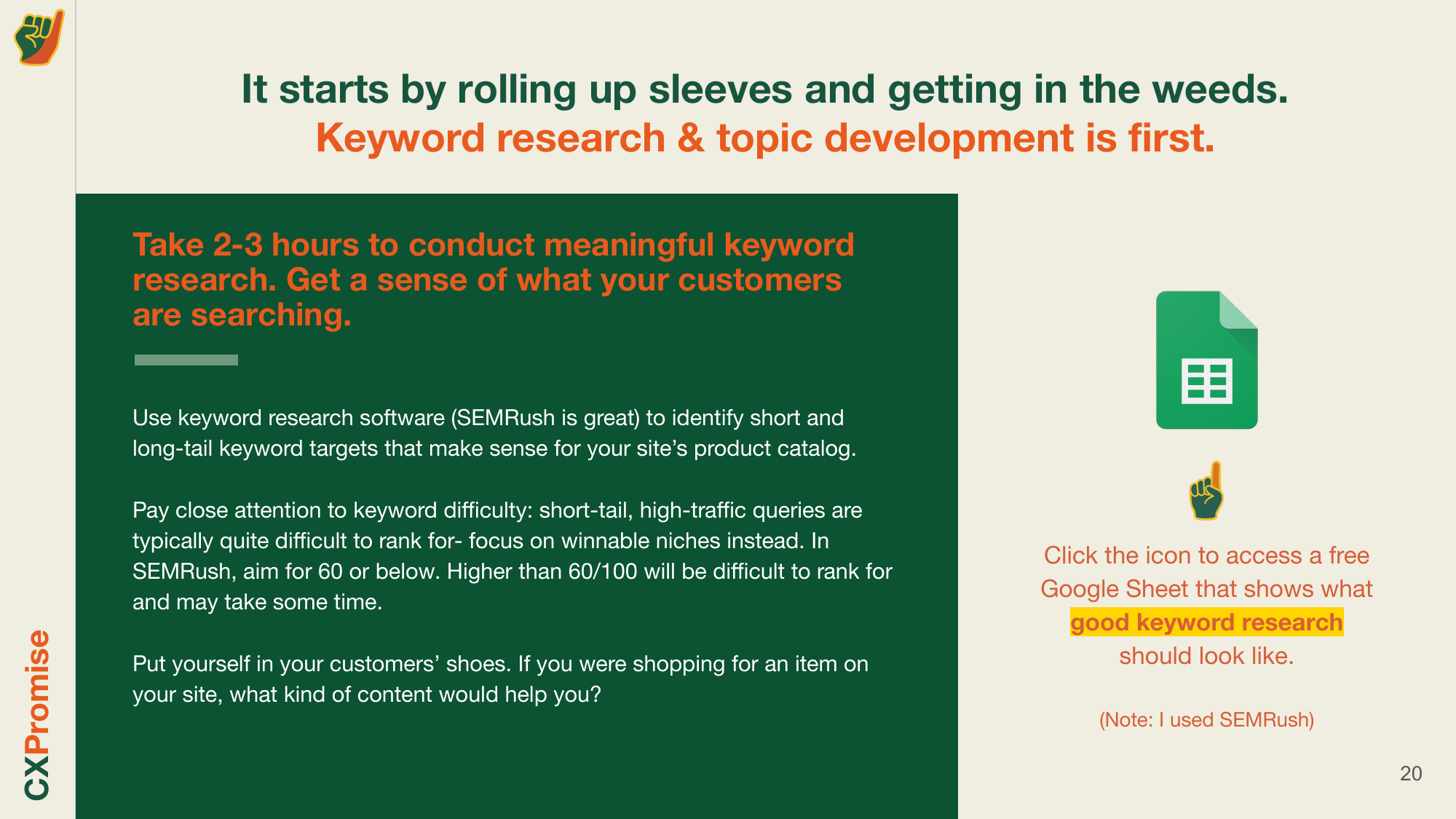 It starts by rolling up sleeves and getting in the weeds.
Keyword research & topic development is first.

Take 2-3 hours to conduct meaningful keyword research. Get a sense of what your customers are searching.

Use keyword research software (SEMRush is great) to identify short and long-tail keyword targets that make sense for your site's product catalog.

Pay close attention to keyword difficulty: short-tail, high-traffic queries are typically quite difficult to rank for- focus on winnable niches instead. In SEMRush, aim for 60 or below. Higher than 60/100 will be difficult to rank for and may take some time.

Put yourself in your customers' shoes. If you were shopping for an item on your site, what kind of content would help you?

Click the icon to access a free Google Sheet that shows what good keyword research should look like.

(Note: I used SEMRush)

CXPromise

20